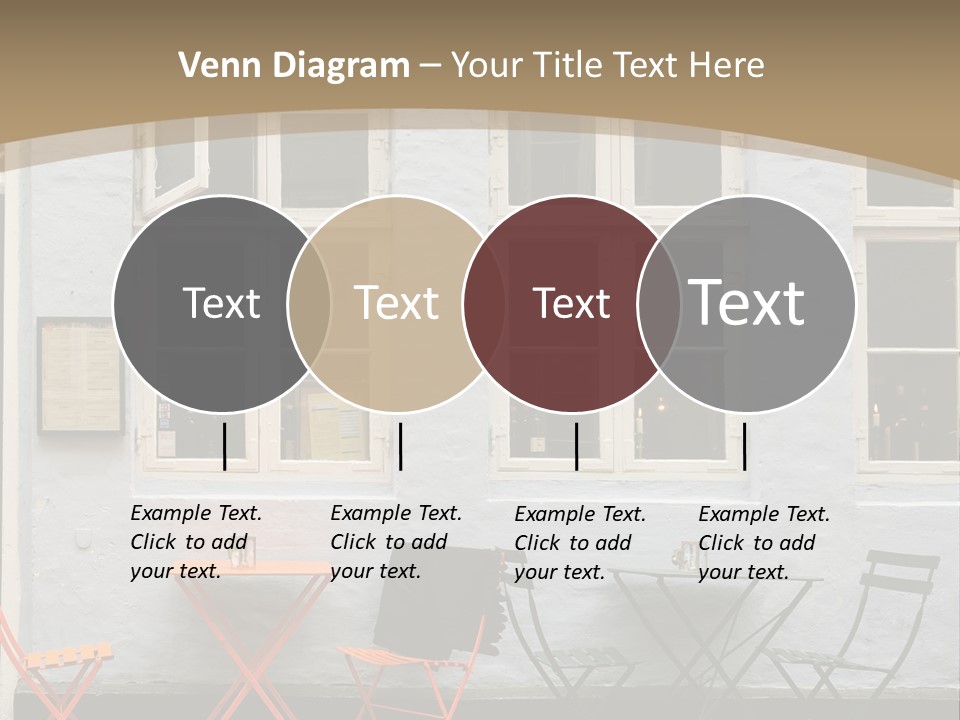 Venn Diagram – Your Title Text Here

Text

Text

Text

Text

Example Text. Click to add your text.

Example Text. Click to add your text.

Example Text. Click to add your text.

Example Text. Click to add your text.